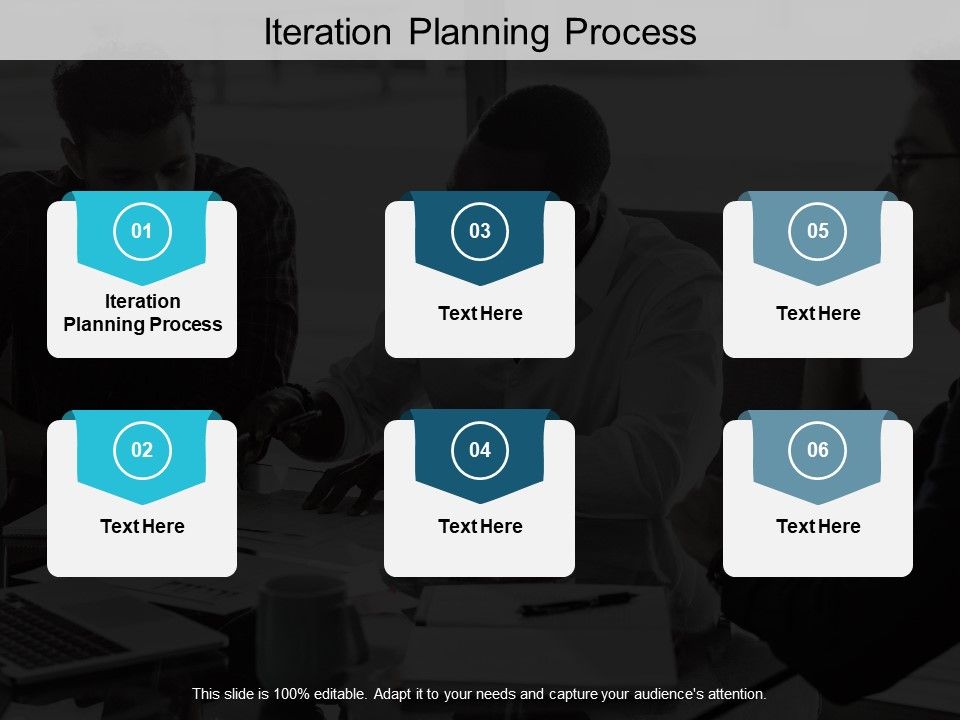 Iteration Planning Process

01

Iteration Planning Process

02

Text Here

03

Text Here

04

Text Here

05

Text Here

06

Text Here

This slide is 100% editable. Adapt it to your needs and capture your audience's attention.